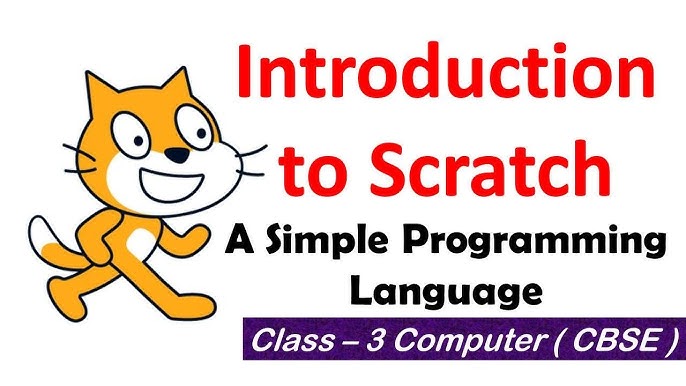 Introduction to Scratch

A Simple Programming Language

Class – 3 Computer ( CBSE )